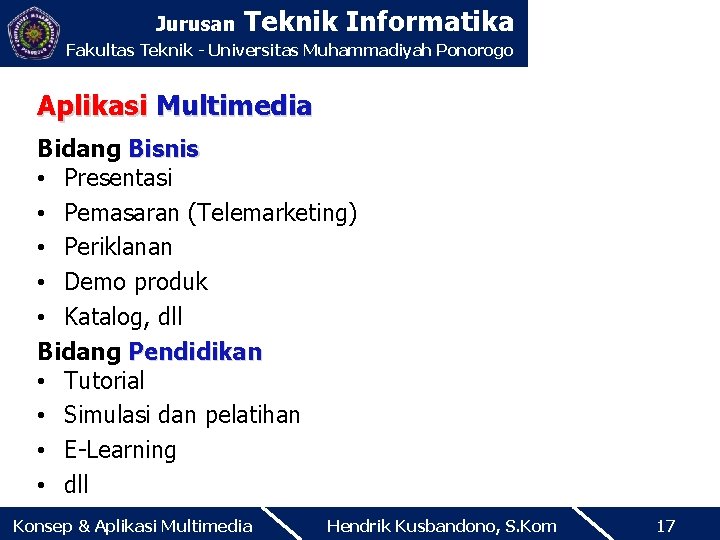 Jurusan Teknik Informatika
Fakultas Teknik - Universitas Muhammadiyah Ponorogo

Aplikasi Multimedia

Bidang Bisnis
• Presentasi
• Pemasaran (Telemarketing)
• Periklanan
• Demo produk
• Katalog, dll

Bidang Pendidikan
• Tutorial
• Simulasi dan pelatihan
• E-Learning
• dll

Konsep & Aplikasi Multimedia Hendrik Kusbandono, S.Kom 17